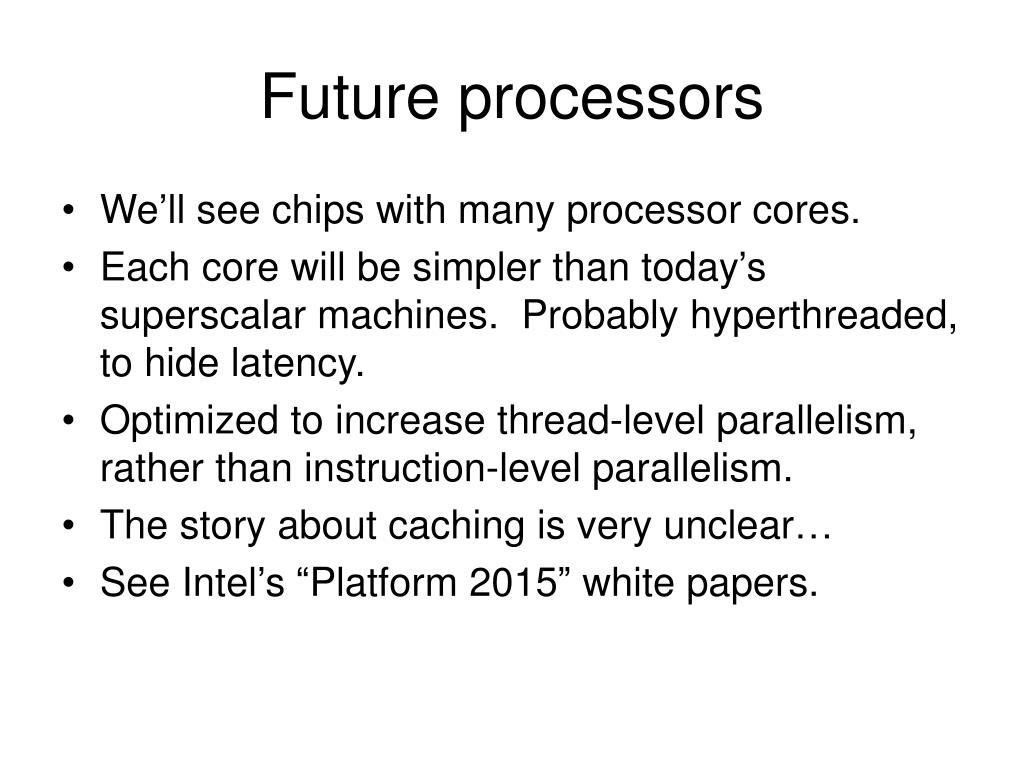 Future processors

• We’ll see chips with many processor cores.
• Each core will be simpler than today’s superscalar machines. Probably hyperthreaded, to hide latency.
• Optimized to increase thread-level parallelism, rather than instruction-level parallelism.
• The story about caching is very unclear…
• See Intel’s “Platform 2015” white papers.